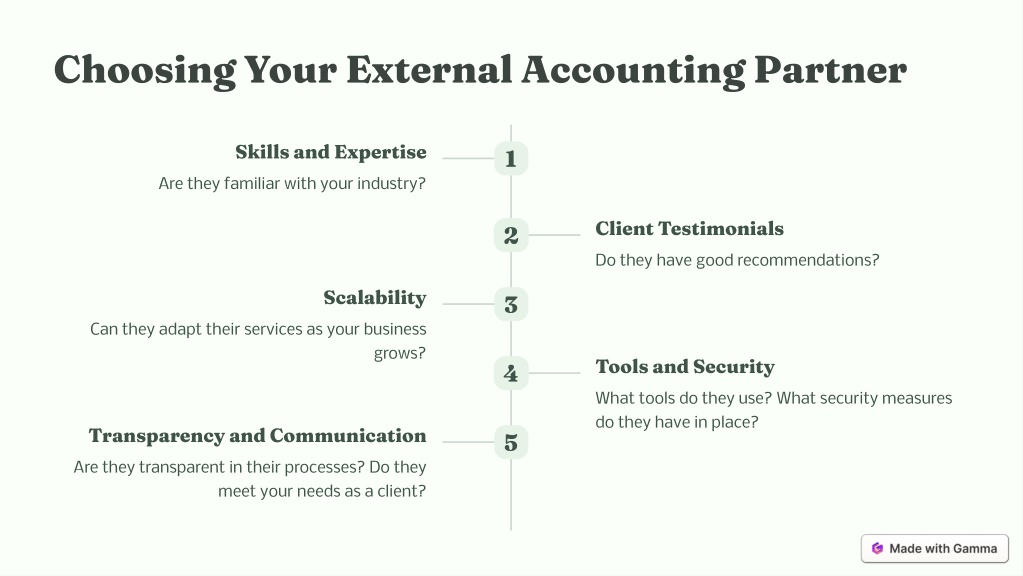 Choosing Your External Accounting Partner

Skills and Expertise
Are they familiar with your industry?

1

2

Client Testimonials
Do they have good recommendations?

Scalability
Can they adapt their services as your business grows?

3

4

Tools and Security
What tools do they use? What security measures do they have in place?

Transparency and Communication
Are they transparent in their processes? Do they meet your needs as a client?

5

Made with Gamma